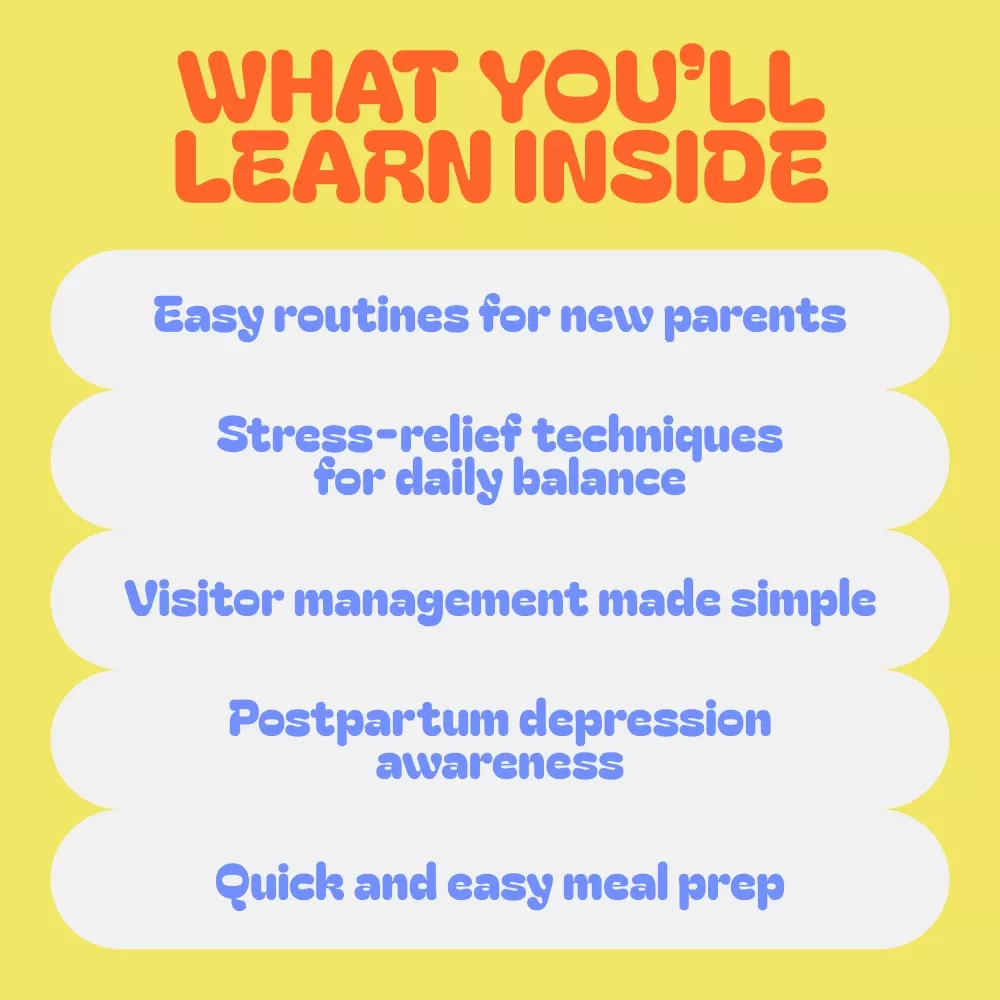 WHAT YOU'LL LEARN INSIDE

Easy routines for new parents

Stress-relief techniques for daily balance

Visitor management made simple

Postpartum depression awareness

Quick and easy meal prep